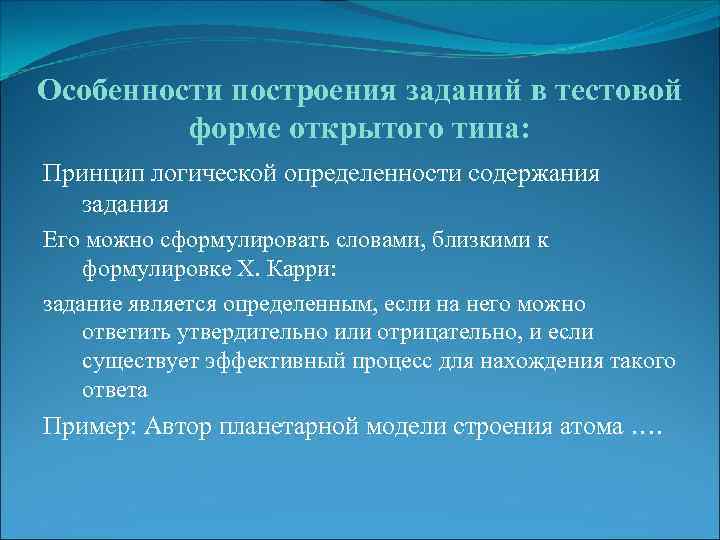 Особенности построения заданий в тестовой форме открытого типа:

Принцип логической определенности содержания задания

Его можно сформулировать словами, близкими к формулировке Х. Карри:

задание является определенным, если на него можно ответить утвердительно или отрицательно, и если существует эффективный процесс для нахождения такого ответа

Пример: Автор планетарной модели строения атома ….